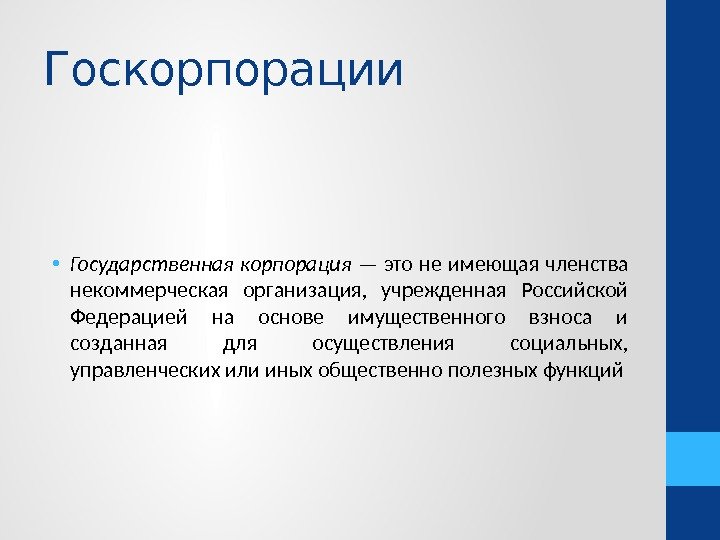 Госкорпорации

• Государственная корпорация — это не имеющая членства некоммерческая организация, учрежденная Российской Федерацией на основе имущественного взноса и созданная для осуществления социальных, управленческих или иных общественно полезных функций